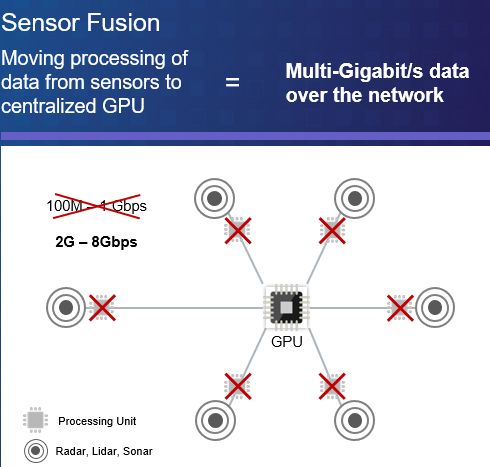 Sensor Fusion

Moving processing of data from sensors to centralized GPU = Multi-Gigabit/s data over the network

100M – 1 Gbps

2G – 8Gbps

GPU

Processing Unit

Radar, Lidar, Sonar